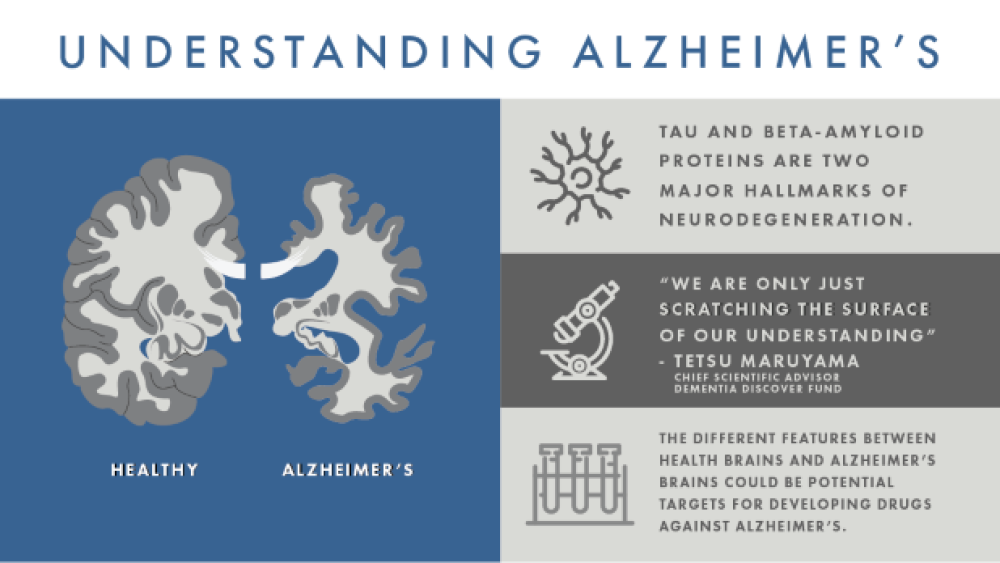 UNDERSTANDING ALZHEIMER'S

HEALTHY

ALZHEIMER'S

TAU AND BETA-AMYLOID PROTEINS ARE TWO MAJOR HALLMARKS OF NEURODEGENERATION.

"WE ARE ONLY JUST SCRATCHING THE SURFACE OF OUR UNDERSTANDING"
- TETSU MARUYAMA
CHIEF SCIENTIFIC ADVISOR
DEMENTIA DISCOVER FUND

THE DIFFERENT FEATURES BETWEEN HEALTH BRAINS AND ALZHEIMER'S BRAINS COULD BE POTENTIAL TARGETS FOR DEVELOPING DRUGS AGAINST ALZHEIMER'S.